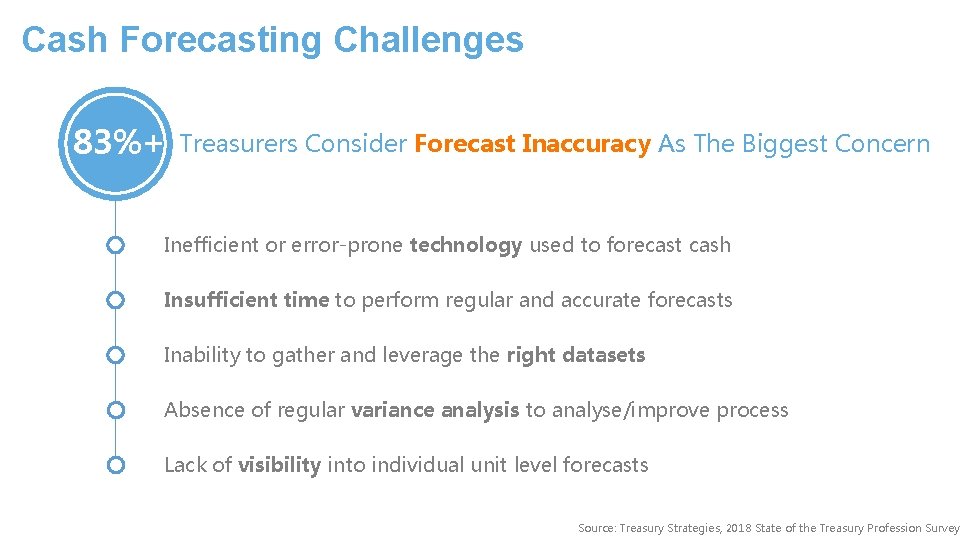 Cash Forecasting Challenges

83%+ Treasurers Consider Forecast Inaccuracy As The Biggest Concern

Inefficient or error-prone technology used to forecast cash

Insufficient time to perform regular and accurate forecasts

Inability to gather and leverage the right datasets

Absence of regular variance analysis to analyse/improve process

Lack of visibility into individual unit level forecasts

Source: Treasury Strategies, 2018 State of the Treasury Profession Survey